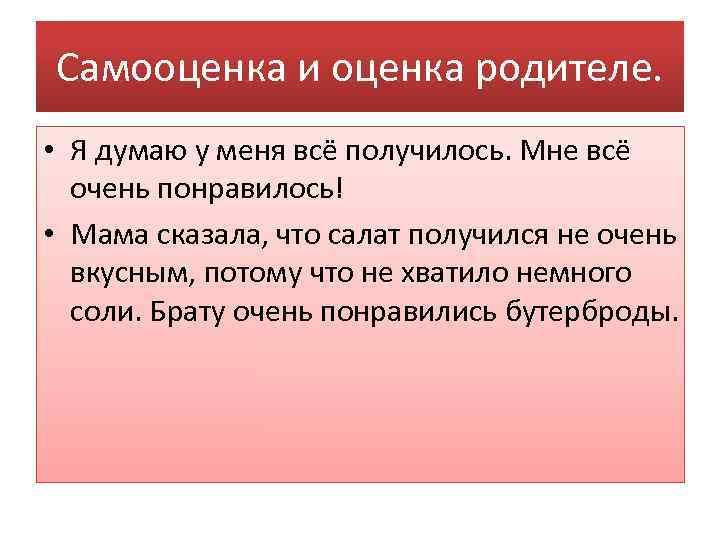 Самооценка и оценка родителе.

• Я думаю у меня всё получилось. Мне всё очень понравилось!

• Мама сказала, что салат получился не очень вкусным, потому что не хватило немного соли. Брату очень понравились бутерброды.